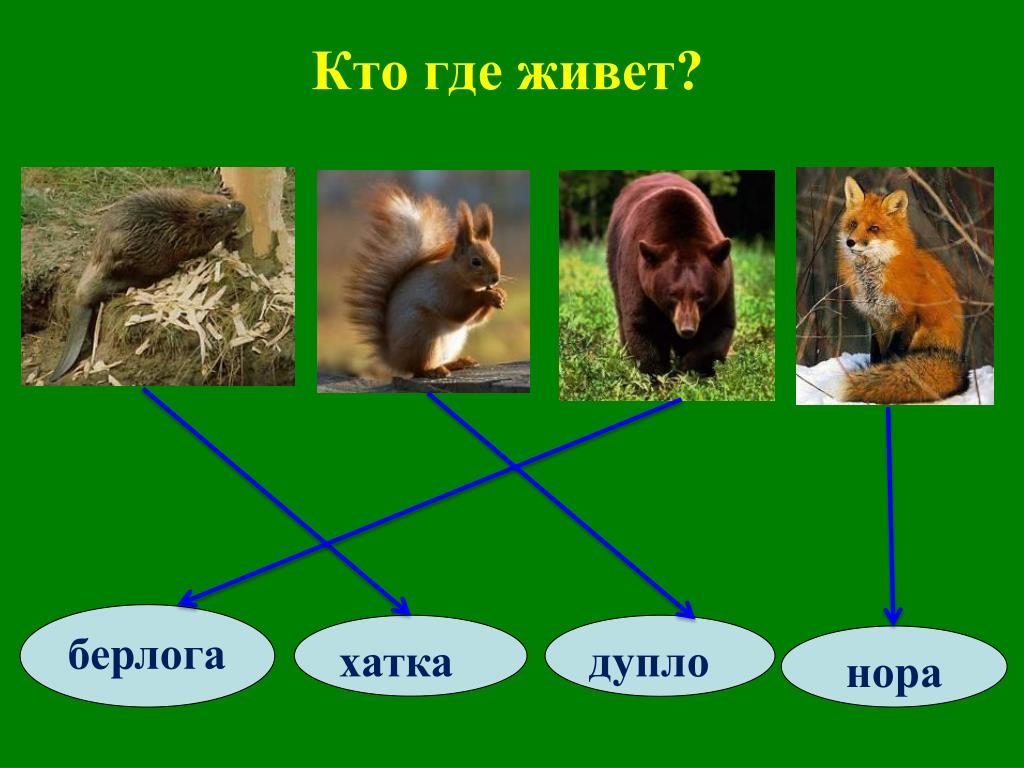 Кто где живет?

берлога

хатка

дупло

нора